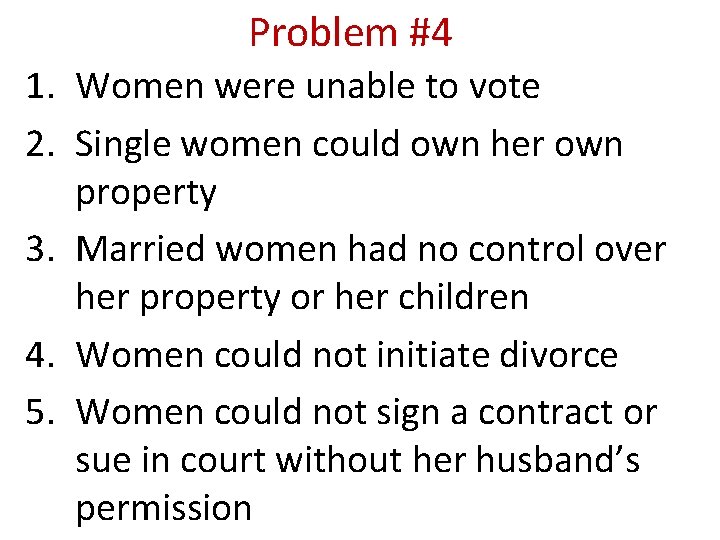 Problem #4

1. Women were unable to vote
2. Single women could own her own property
3. Married women had no control over her property or her children
4. Women could not initiate divorce
5. Women could not sign a contract or sue in court without her husband's permission